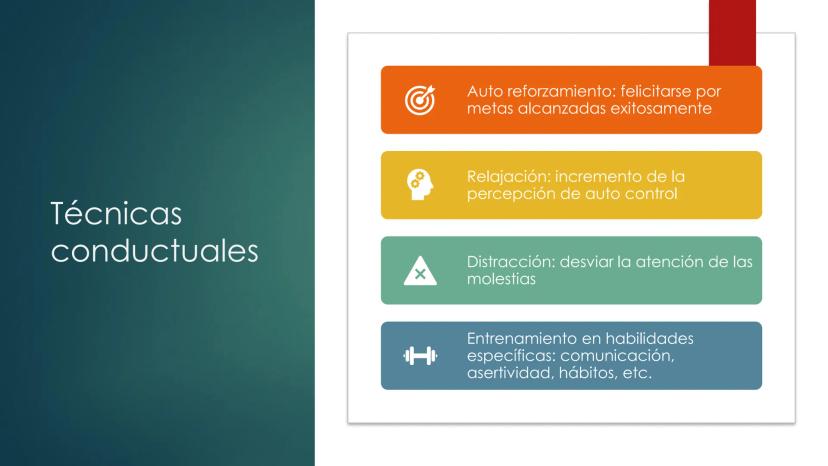 Técnicas conductuales

Auto reforzamiento: felicitarse por metas alcanzadas exitosamente

Relajación: incremento de la percepción de auto control

Distracción: desviar la atención de las molestias

Entrenamiento en habilidades específicas: comunicación, asertividad, hábitos, etc.